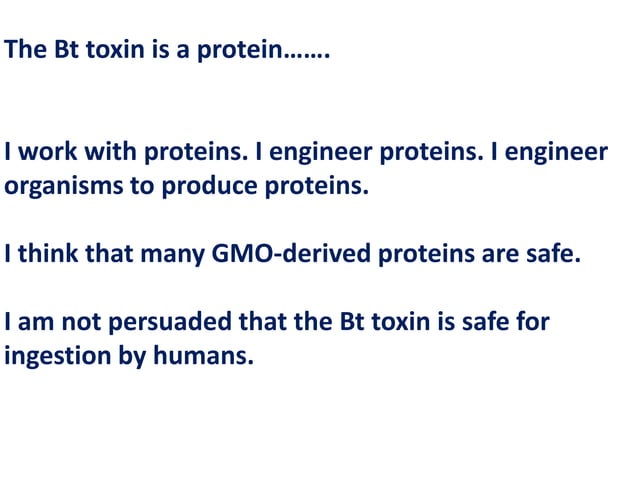 The Bt toxin is a protein…….

I work with proteins. I engineer proteins. I engineer organisms to produce proteins.

I think that many GMO-derived proteins are safe.

I am not persuaded that the Bt toxin is safe for ingestion by humans.